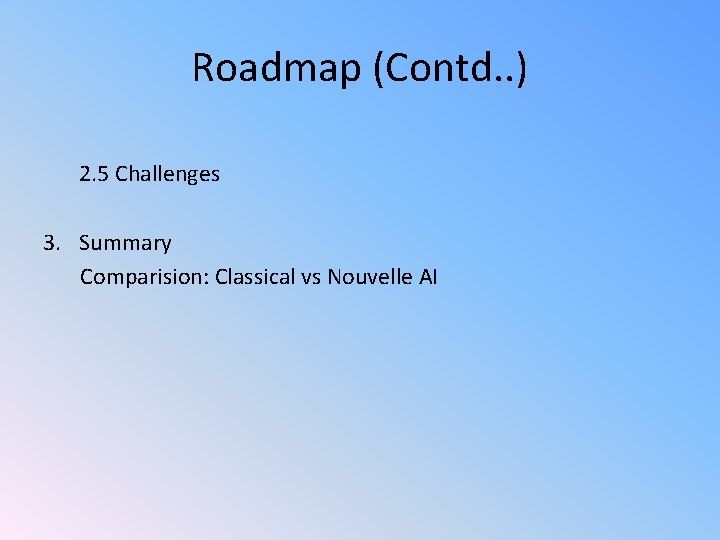 Roadmap (Contd..)

2.5 Challenges

3. Summary

Comparision: Classical vs Nouvelle AI